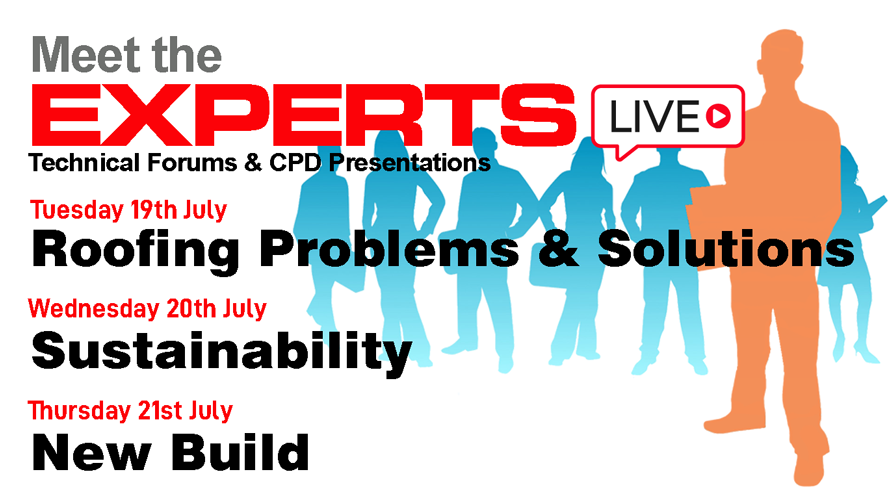 Meet the
EXPERTS
LIVE
Technical Forums & CPD Presentations

Tuesday 19th July
Roofing Problems & Solutions

Wednesday 20th July
Sustainability

Thursday 21st July
New Build